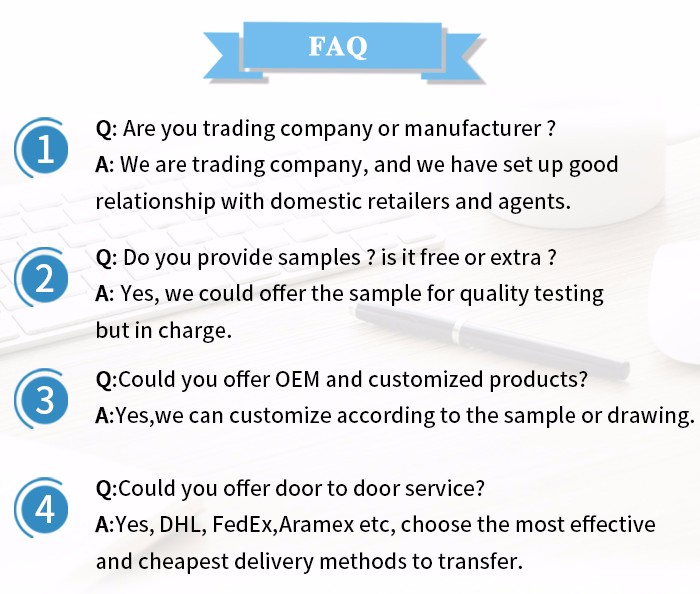 FAQ

1
Q: Are you trading company or manufacturer ?
A: We are trading company, and we have set up good relationship with domestic retailers and agents.

2
Q: Do you provide samples ? is it free or extra ?
A: Yes, we could offer the sample for quality testing but in charge.

3
Q:Could you offer OEM and customized products?
A:Yes,we can customize according to the sample or drawing.

4
Q:Could you offer door to door service?
A:Yes, DHL, FedEx,Aramex etc, choose the most effective and cheapest delivery methods to transfer.